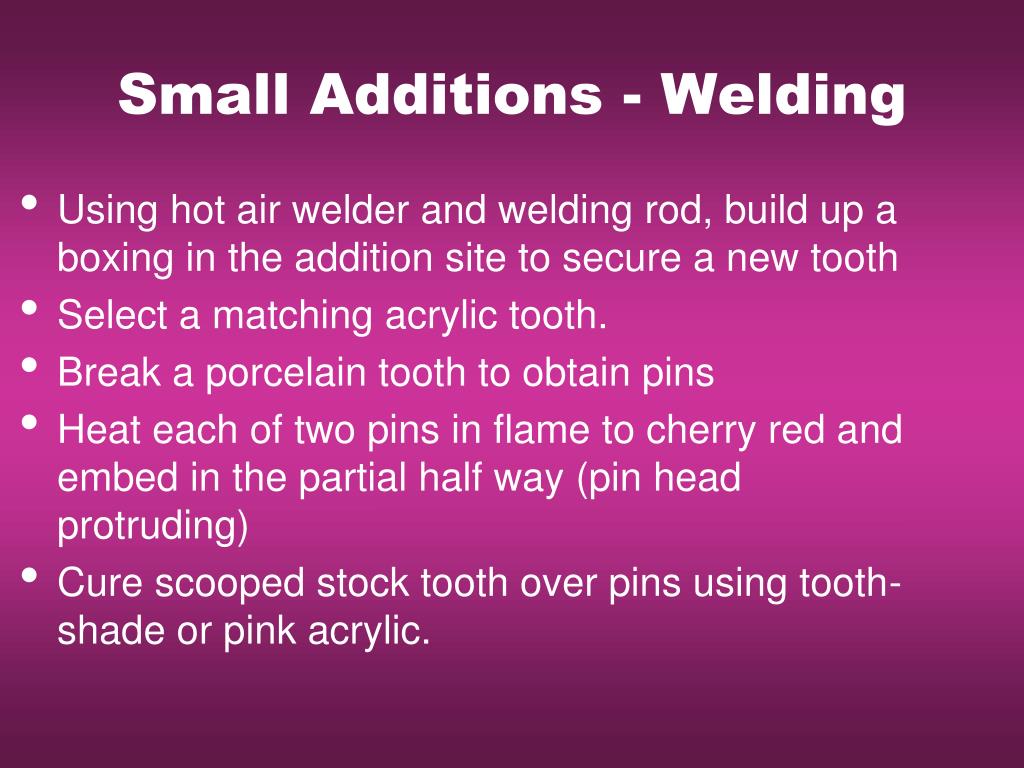 Small Additions - Welding

• Using hot air welder and welding rod, build up a boxing in the addition site to secure a new tooth
• Select a matching acrylic tooth.
• Break a porcelain tooth to obtain pins
• Heat each of two pins in flame to cherry red and embed in the partial half way (pin head protruding)
• Cure scooped stock tooth over pins using tooth-shade or pink acrylic.